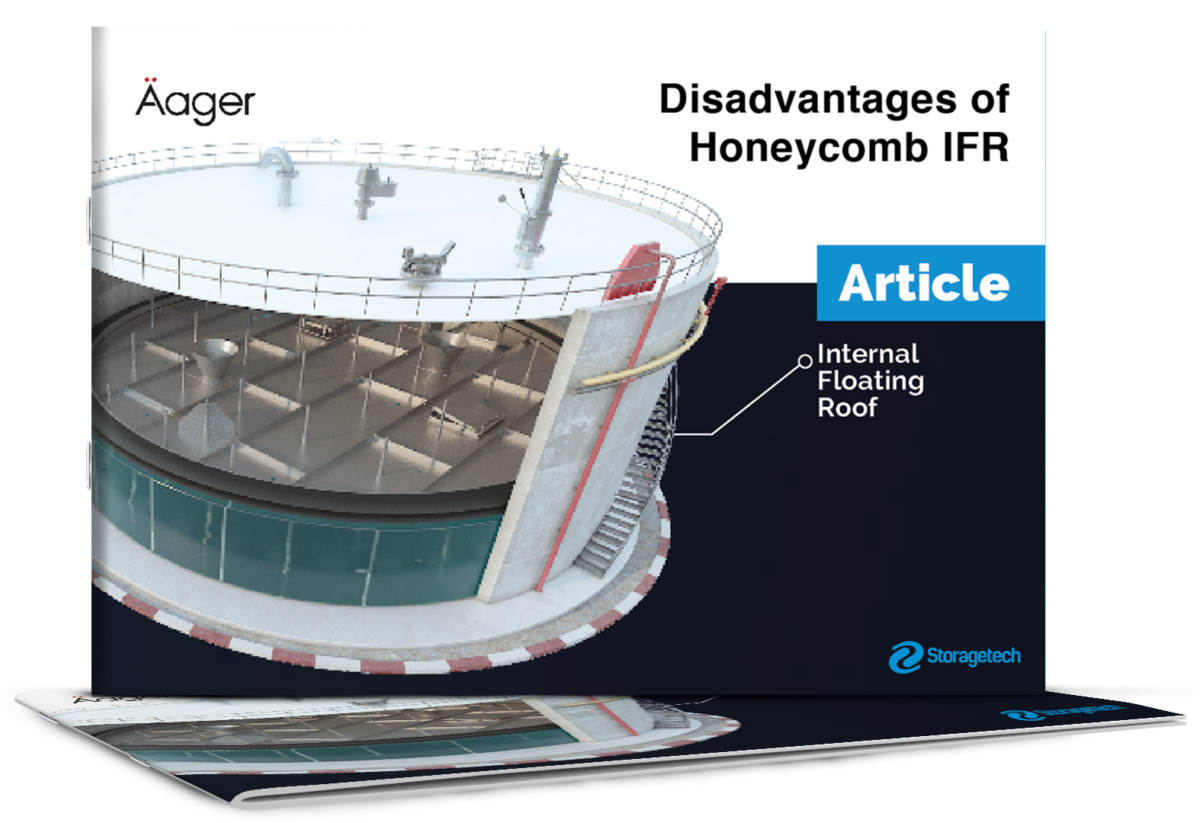 Äager

Disadvantages of Honeycomb IFR

Article

Internal Floating Roof

Storagetech